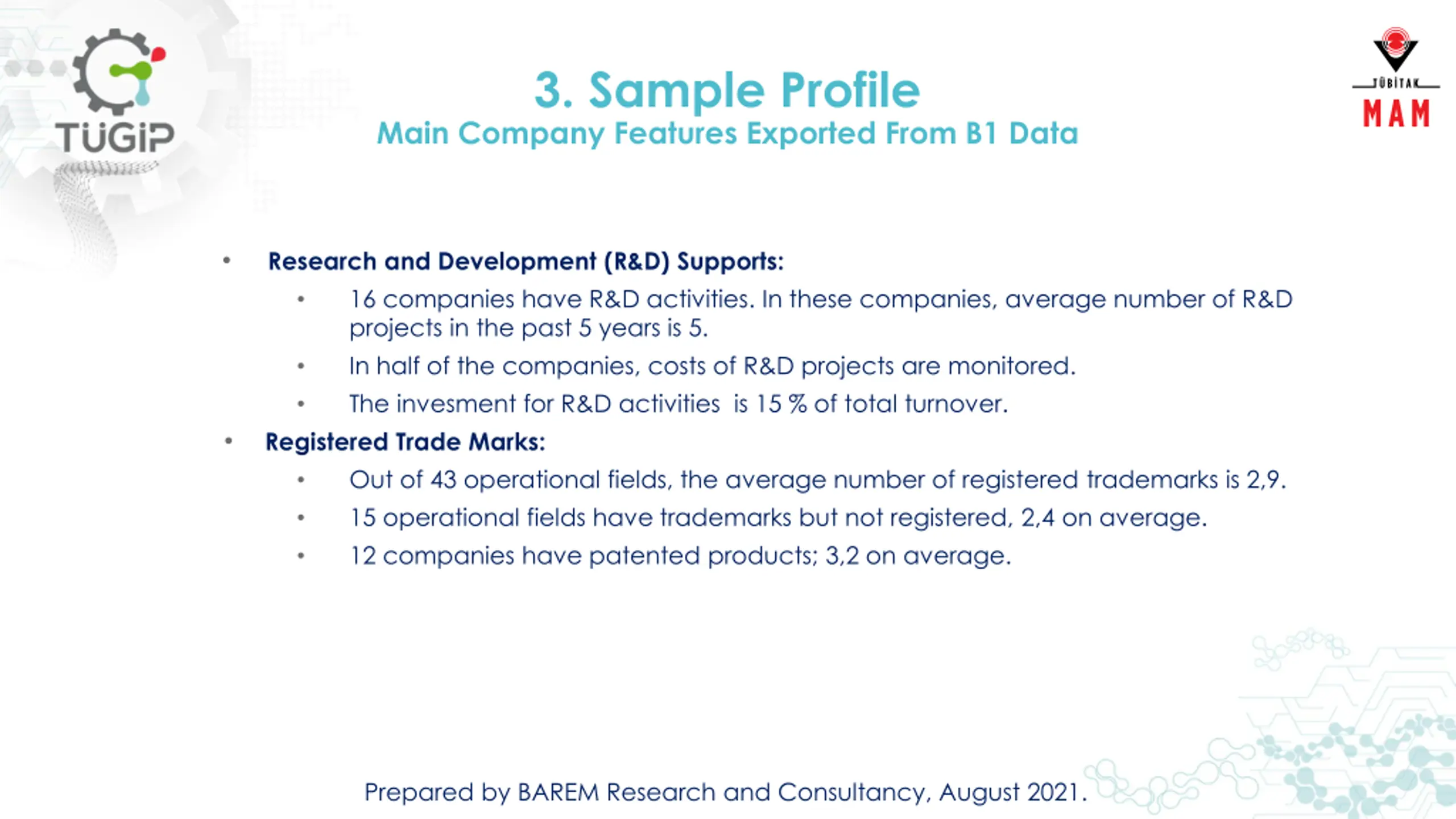 TÜGİP

TÜBİTAK
MAM

3. Sample Profile
Main Company Features Exported From B1 Data

• Research and Development (R&D) Supports:
  • 16 companies have R&D activities. In these companies, average number of R&D projects in the past 5 years is 5.
  • In half of the companies, costs of R&D projects are monitored.
  • The invesment for R&D activities is 15 % of total turnover.
• Registered Trade Marks:
  • Out of 43 operational fields, the average number of registered trademarks is 2,9.
  • 15 operational fields have trademarks but not registered, 2,4 on average.
  • 12 companies have patented products; 3,2 on average.

Prepared by BAREM Research and Consultancy, August 2021.